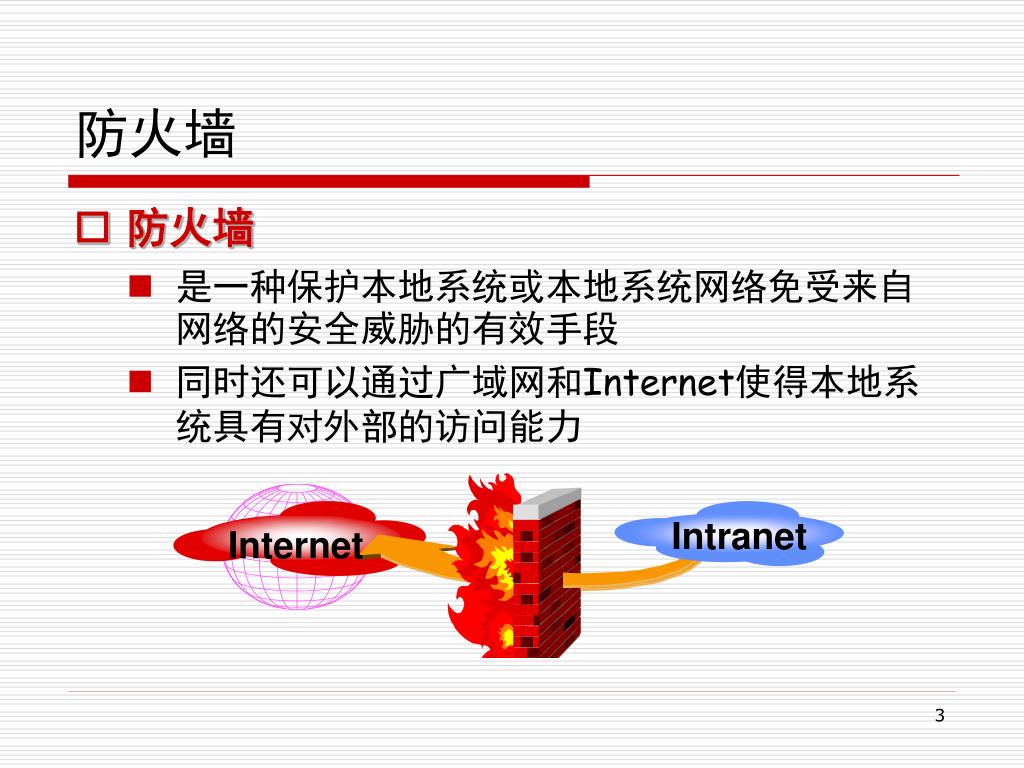 防火墙

防火墙

是一种保护本地系统或本地系统网络免受来自网络的安全威胁的有效手段

同时还可以通过广域网和Internet使得本地系统具有对外部的访问能力

Internet

Intranet

3